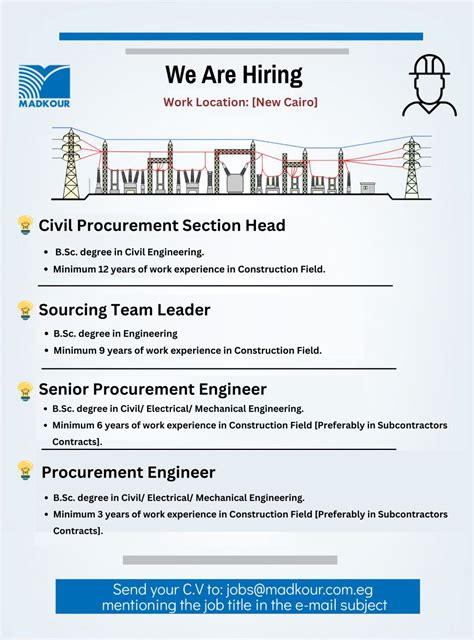 MADKOUR

We Are Hiring

Work Location: [New Cairo]

Civil Procurement Section Head

• B.Sc. degree in Civil Engineering.
• Minimum 12 years of work experience in Construction Field.

Sourcing Team Leader

• B.Sc. degree in Engineering
• Minimum 9 years of work experience in Construction Field.

Senior Procurement Engineer

• B.Sc. degree in Civil/ Electrical/ Mechanical Engineering.
• Minimum 6 years of work experience in Construction Field [Preferably in Subcontractors Contracts].

Procurement Engineer

• B.Sc. degree in Civil/ Electrical/ Mechanical Engineering.
• Minimum 3 years of work experience in Construction Field [Preferably in Subcontractors Contracts].

Send your C.V to: jobs@madkour.com.eg
mentioning the job title in the e-mail subject